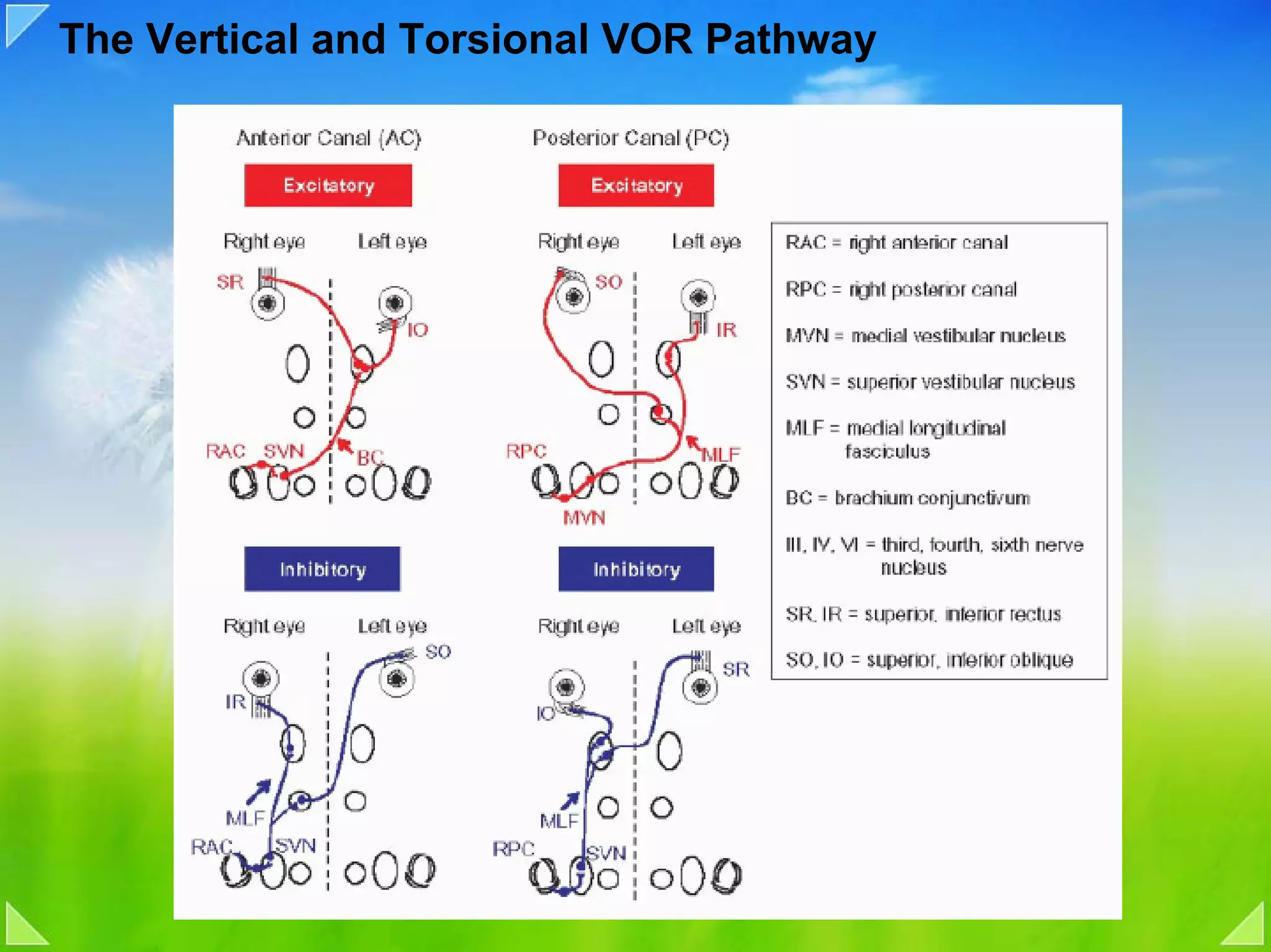 The Vertical and Torsional VOR Pathway

Anterior Canal (AC)

Excitatory

Right eye Left eye

SR

IO

RAC SVN BC

Inhibitory

Right eye Left eye

SO

IR

MLF

RAC SVN

Posterior Canal (PC)

Excitatory

Right eye Left eye

SO

IR

RPC MLF

MVN

Inhibitory

Right eye Left eye

SR

IO

MLF

RPC SVN

RAC = right anterior canal

RPC = right posterior canal

MVN = medial vestibular nucleus

SVN = superior vestibular nucleus

MLF = medial longitudinal fasciculus

BC = brachium conjunctivum

III, IV, VI = third, fourth, sixth nerve nucleus

SR, IR = superior, inferior rectus

SO, IO = superior, inferior oblique